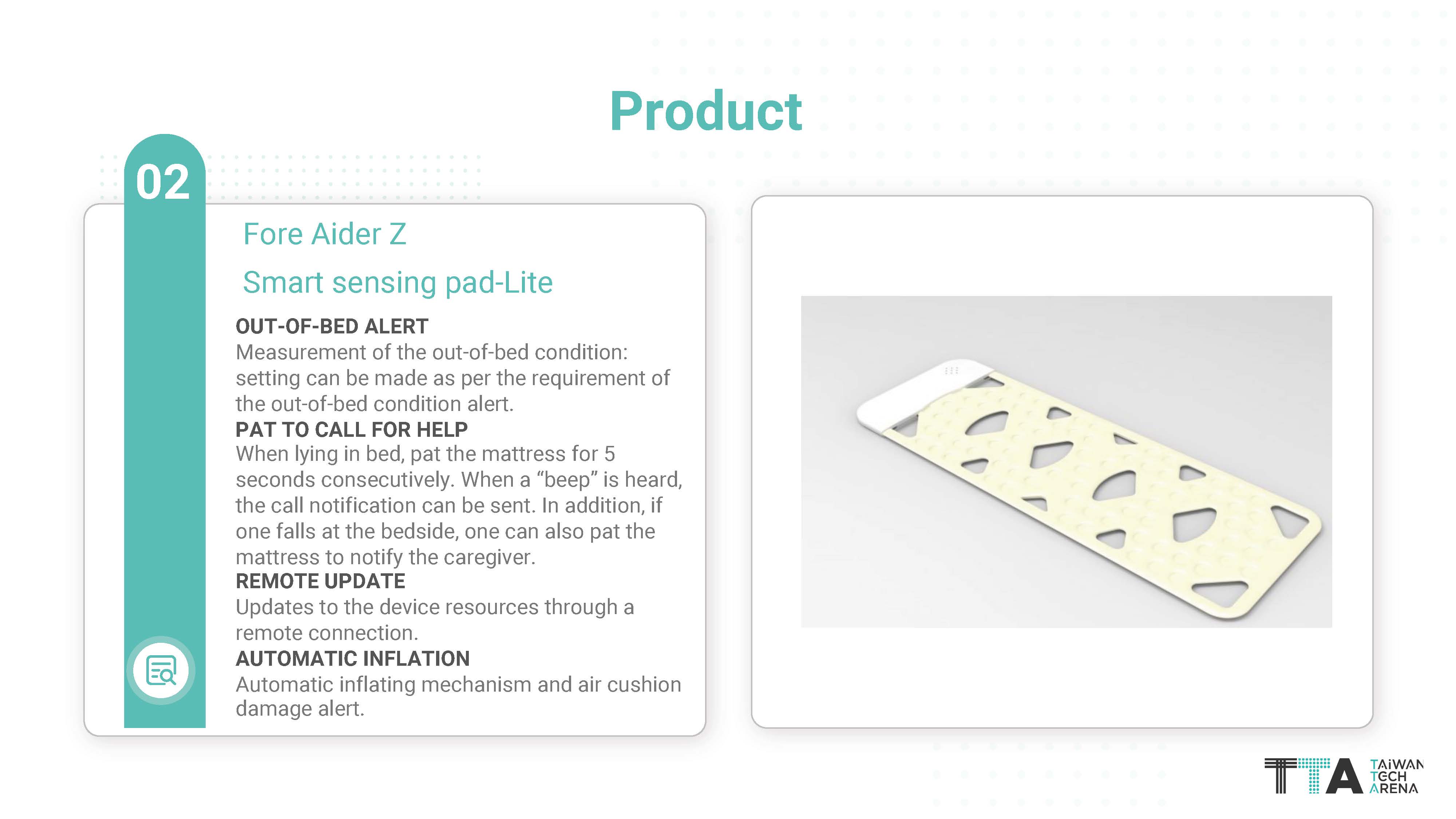 Product

02

Fore Aider Z

Smart sensing pad-Lite

OUT-OF-BED ALERT
Measurement of the out-of-bed condition: setting can be made as per the requirement of the out-of-bed condition alert.
PAT TO CALL FOR HELP
When lying in bed, pat the mattress for 5 seconds consecutively. When a “beep” is heard, the call notification can be sent. In addition, if one falls at the bedside, one can also pat the mattress to notify the caregiver.
REMOTE UPDATE
Updates to the device resources through a remote connection.
AUTOMATIC INFLATION
Automatic inflating mechanism and air cushion damage alert.

TTA TAIWAN TECH ARENA